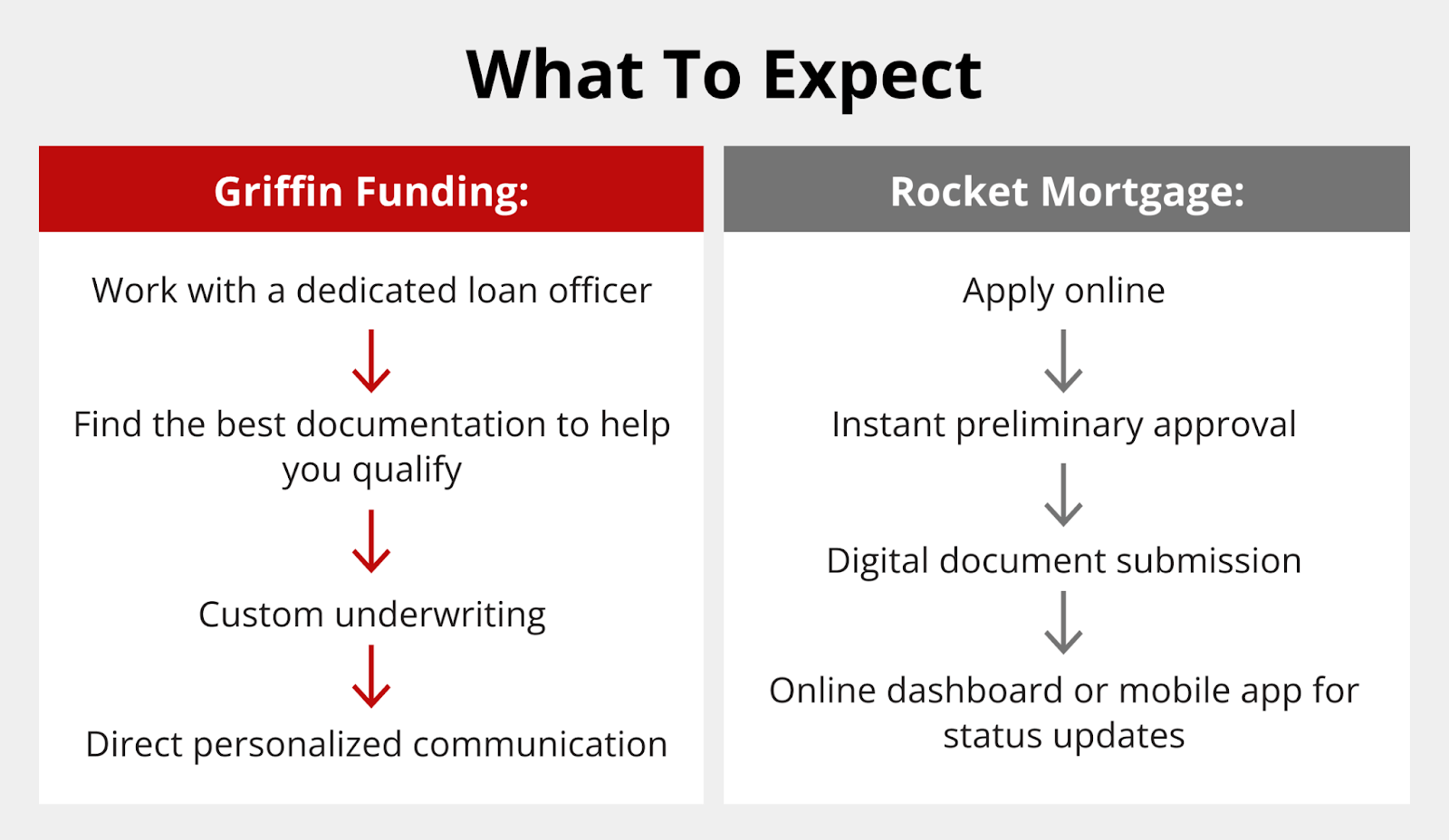 What To Expect

Griffin Funding:

Work with a dedicated loan officer

Find the best documentation to help you qualify

Custom underwriting

Direct personalized communication

Rocket Mortgage:

Apply online

Instant preliminary approval

Digital document submission

Online dashboard or mobile app for status updates